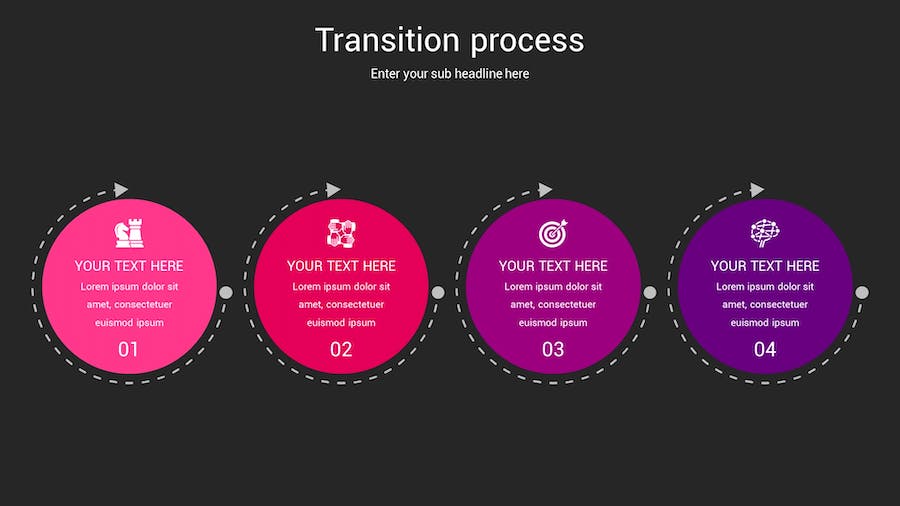 Transition process

Enter your sub headline here

YOUR TEXT HERE
Lorem ipsum dolor sit amet, consectetuer euismod ipsum
01

YOUR TEXT HERE
Lorem ipsum dolor sit amet, consectetuer euismod ipsum
02

YOUR TEXT HERE
Lorem ipsum dolor sit amet, consectetuer euismod ipsum
03

YOUR TEXT HERE
Lorem ipsum dolor sit amet, consectetuer euismod ipsum
04